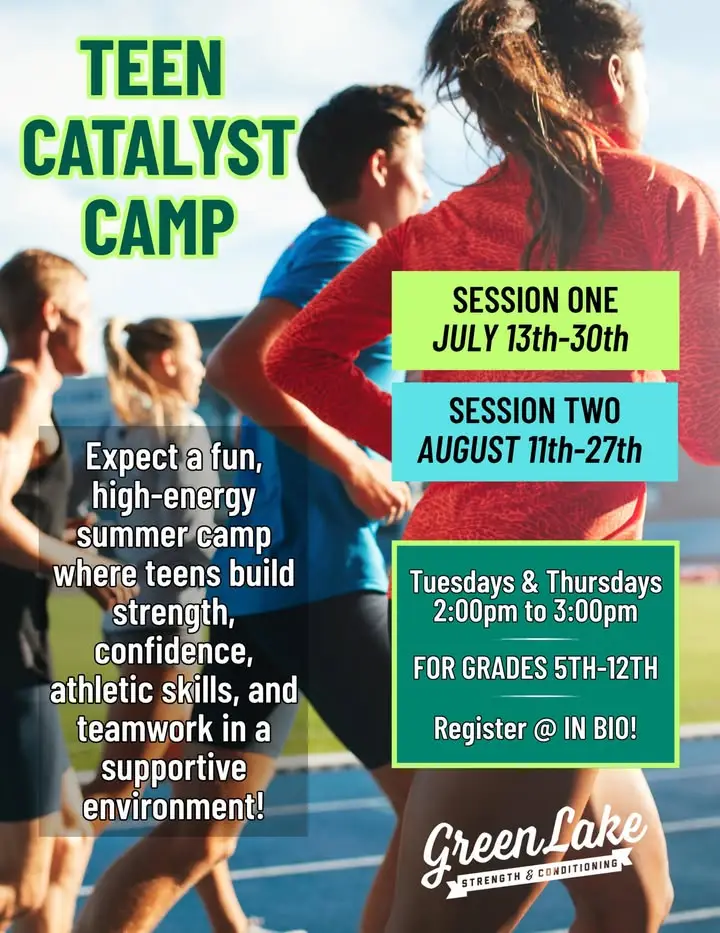 TEEN CATALYST CAMP

SESSION ONE
JULY 13th-30th

SESSION TWO
AUGUST 11th-27th

Expect a fun, high-energy summer camp where teens build strength, confidence, athletic skills, and teamwork in a supportive environment!

Tuesdays & Thursdays
2:00pm to 3:00pm

FOR GRADES 5TH-12TH

Register @ IN BIO!

Green Lake
STRENGTH & CONDITIONING